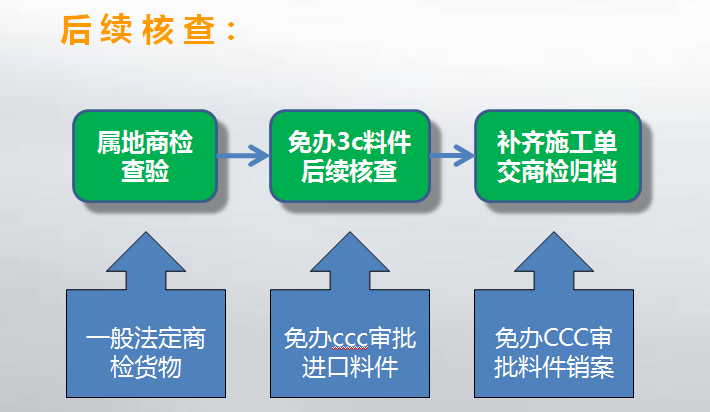 后续核查：

属地商检查验

免办3c料件后续核查

补齐施工单交商检归档

一般法定商检货物

免办ccc审批进口料件

免办CCC审批料件销案